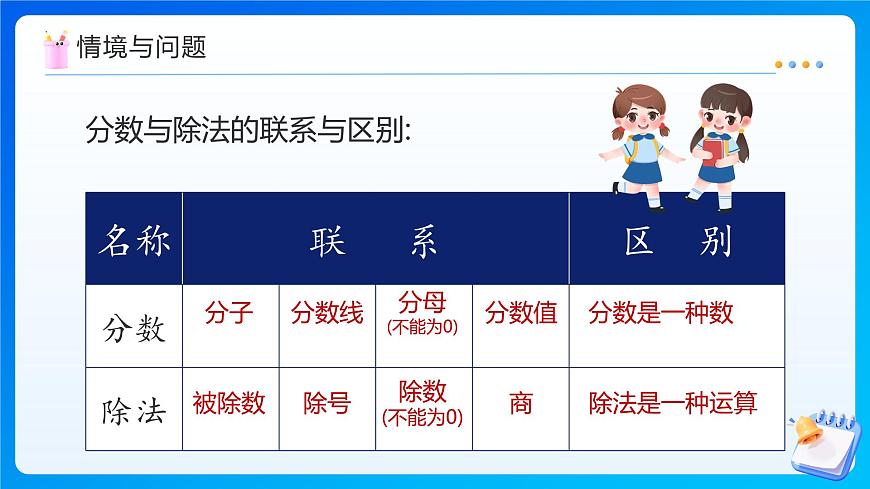 情境与问题

分数与除法的联系与区别:

| 名称 | 联　　系 | | | | 区　别 |
|---|---|---|---|---|---|
| 分数 | 分子 | 分数线 | 分母 (不能为0) | 分数值 | 分数是一种数 |
| 除法 | 被除数 | 除号 | 除数 (不能为0) | 商 | 除法是一种运算 |